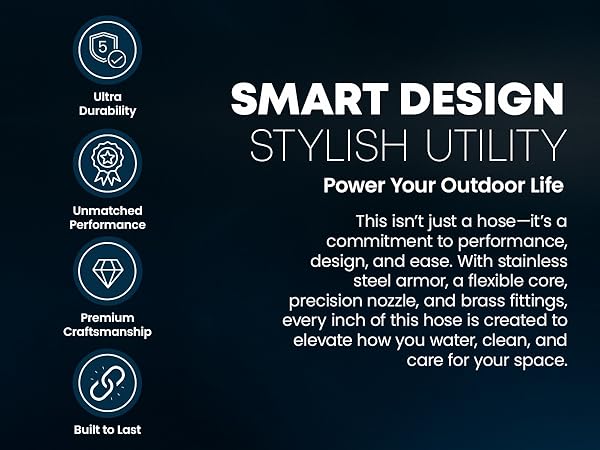 5

Ultra Durability

Unmatched Performance

Premium Craftsmanship

Built to Last

SMART DESIGN
STYLISH UTILITY

Power Your Outdoor Life

This isn't just a hose—it's a commitment to performance, design, and ease. With stainless steel armor, a flexible core, precision nozzle, and brass fittings, every inch of this hose is created to elevate how you water, clean, and care for your space.